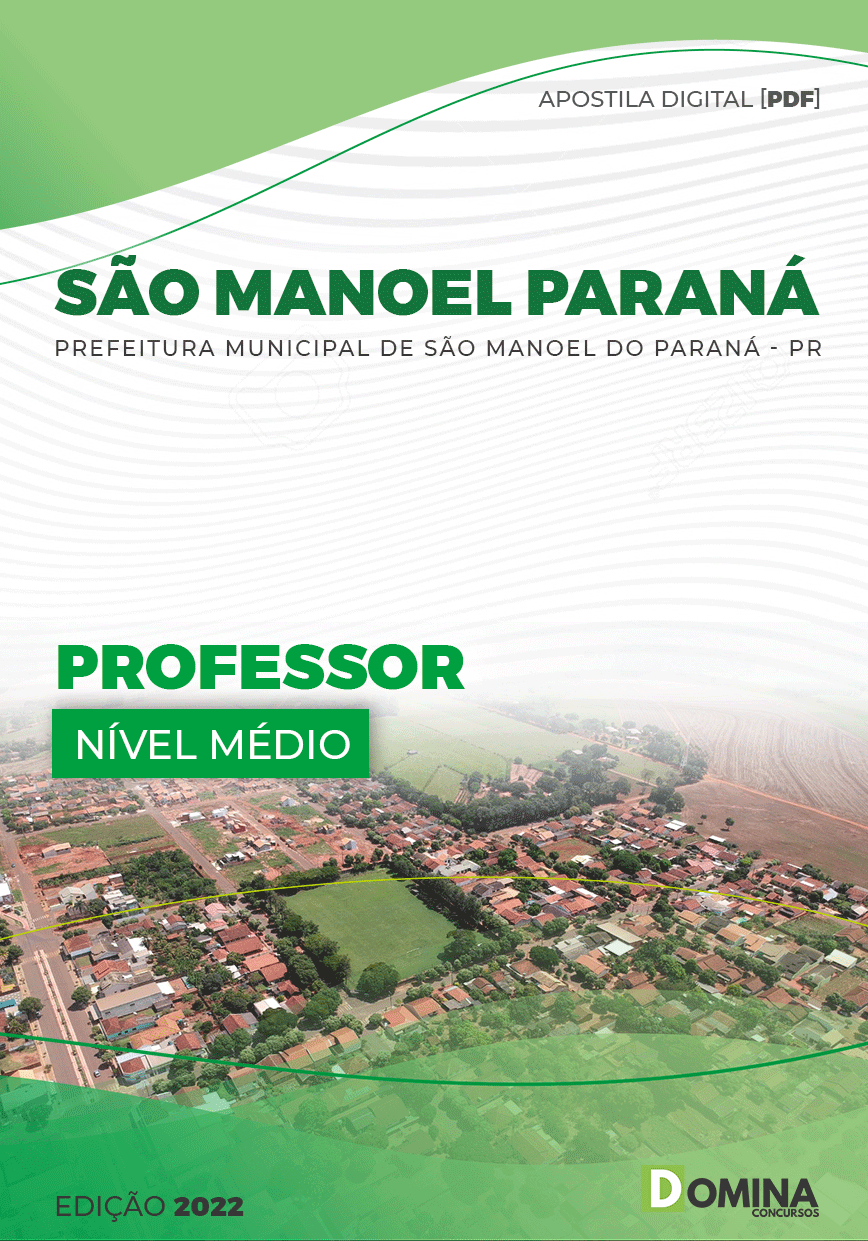 APOSTILA DIGITAL [PDF]

SÃO MANOEL PARANÁ

PREFEITURA MUNICIPAL DE SÃO MANOEL DO PARANÁ - PR

PROFESSOR

NÍVEL MÉDIO

EDIÇÃO 2022

DOMINA
CONCURSOS